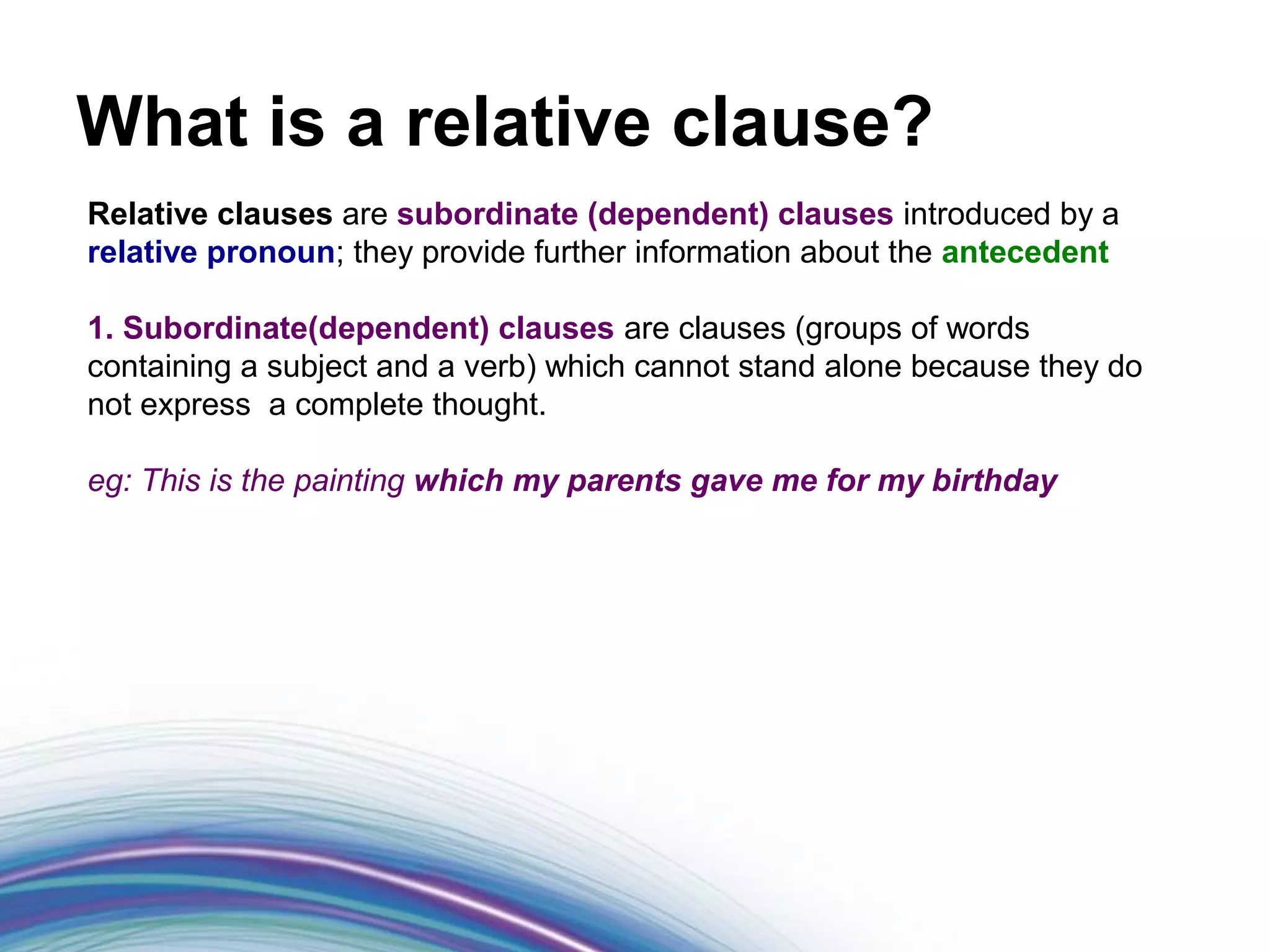 What is a relative clause?

Relative clauses are subordinate (dependent) clauses introduced by a relative pronoun; they provide further information about the antecedent

1. Subordinate(dependent) clauses are clauses (groups of words containing a subject and a verb) which cannot stand alone because they do not express  a complete thought.

eg: This is the painting which my parents gave me for my birthday